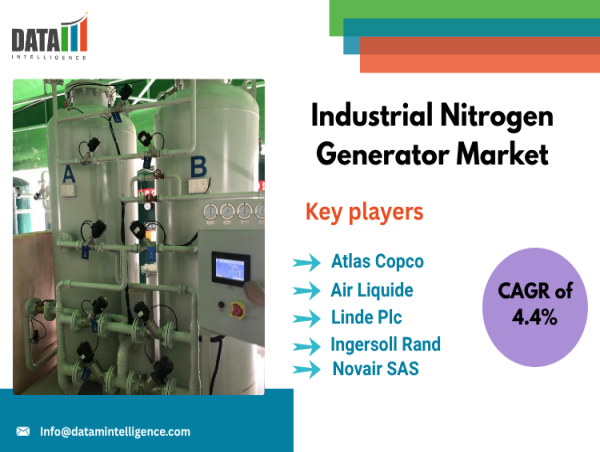 DATA
INTELLIGENCE

A
B

Industrial Nitrogen Generator Market

Key players

Atlas Copco
Air Liquide
Linde Plc
Ingersoll Rand
Novair SAS

CAGR of 4.4%

Info@datamintelligence.com